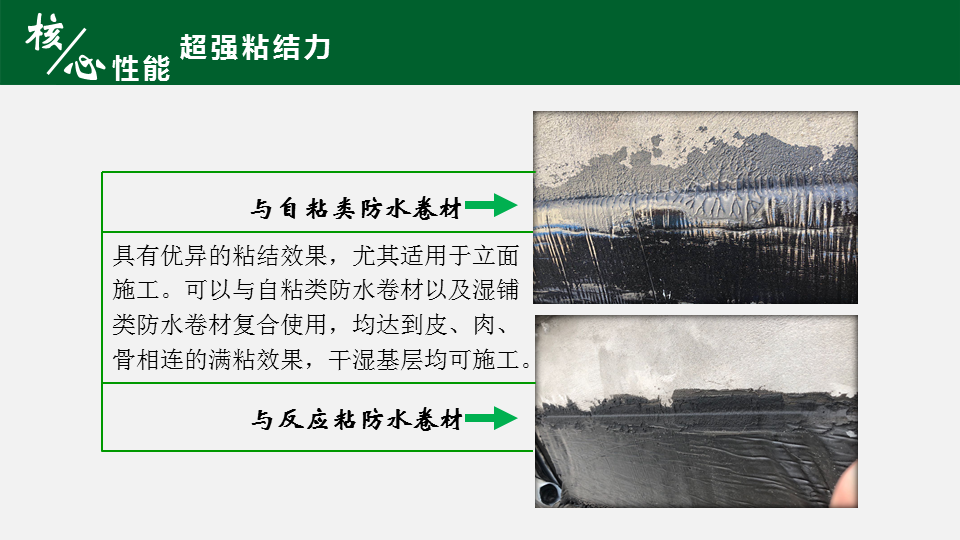 核心性能 超强粘结力

与自粘类防水卷材

具有优异的粘结效果，尤其适用于立面施工。可以与自粘类防水卷材以及湿铺类防水卷材复合使用，均达到皮、肉、骨相连的满粘效果，干湿基层均可施工。

与反应粘防水卷材